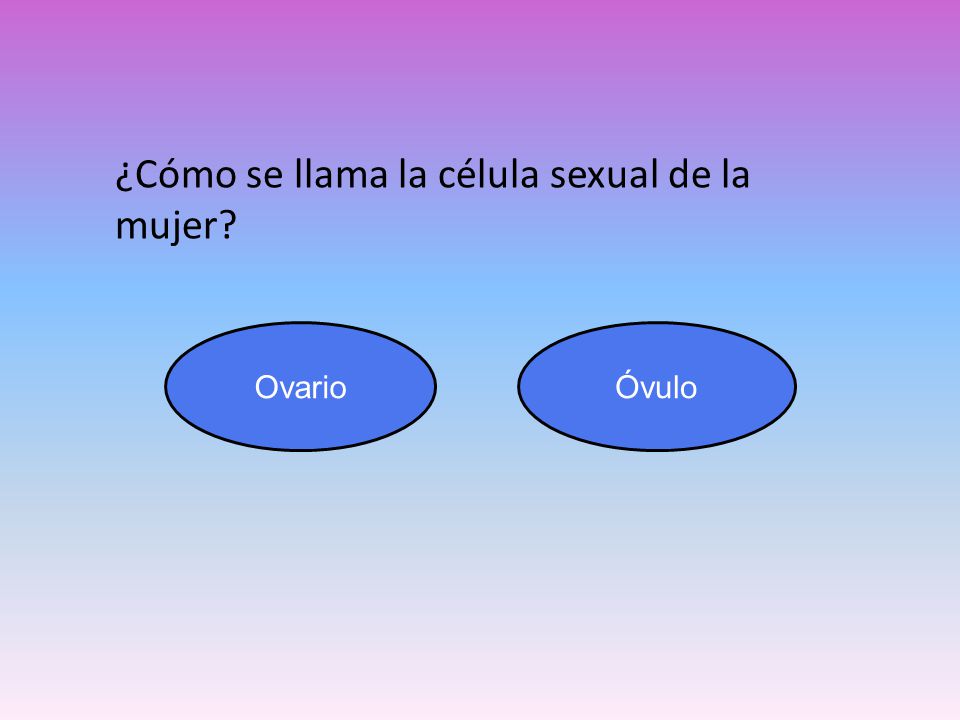 ¿Cómo se llama la célula sexual de la mujer?

Ovario

Óvulo